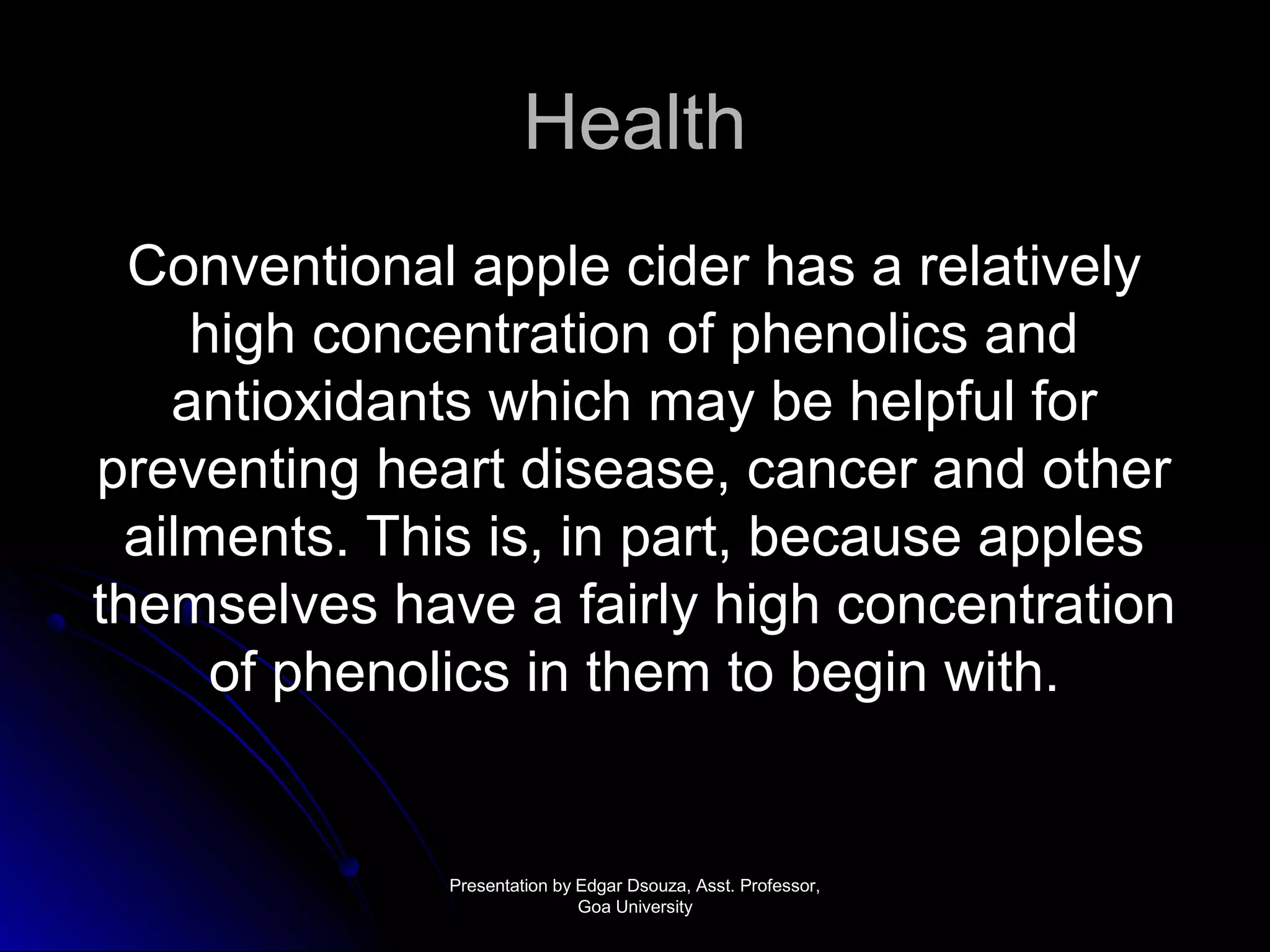 Health

Conventional apple cider has a relatively high concentration of phenolics and antioxidants which may be helpful for preventing heart disease, cancer and other ailments. This is, in part, because apples themselves have a fairly high concentration of phenolics in them to begin with.

Presentation by Edgar Dsouza, Asst. Professor, Goa University